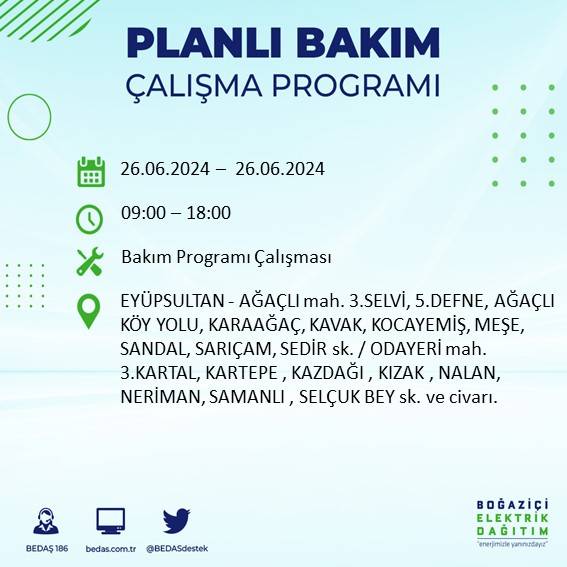 PLANLI BAKIM
ÇALIŞMA PROGRAMI

26.06.2024 – 26.06.2024

09:00 – 18:00

Bakım Programı Çalışması

EYÜPSULTAN - AĞAÇLI mah. 3.SELVİ, 5.DEFNE, AĞAÇLI KÖY YOLU, KARAAĞAÇ, KAVAK, KOCAYEMİŞ, MEŞE, SANDAL, SARIÇAM, SEDİR sk. / ODAYERİ mah. 3.KARTAL, KARTEPE , KAZDAĞI , KIZAK , NALAN, NERİMAN, SAMANLI , SELÇUK BEY sk. ve civarı.

BEDAŞ 186
bedas.com.tr
@BEDASdestek

BOĞAZİÇİ
ELEKTRİK
DAĞITIM
"enerjimizle yanınızdayız"